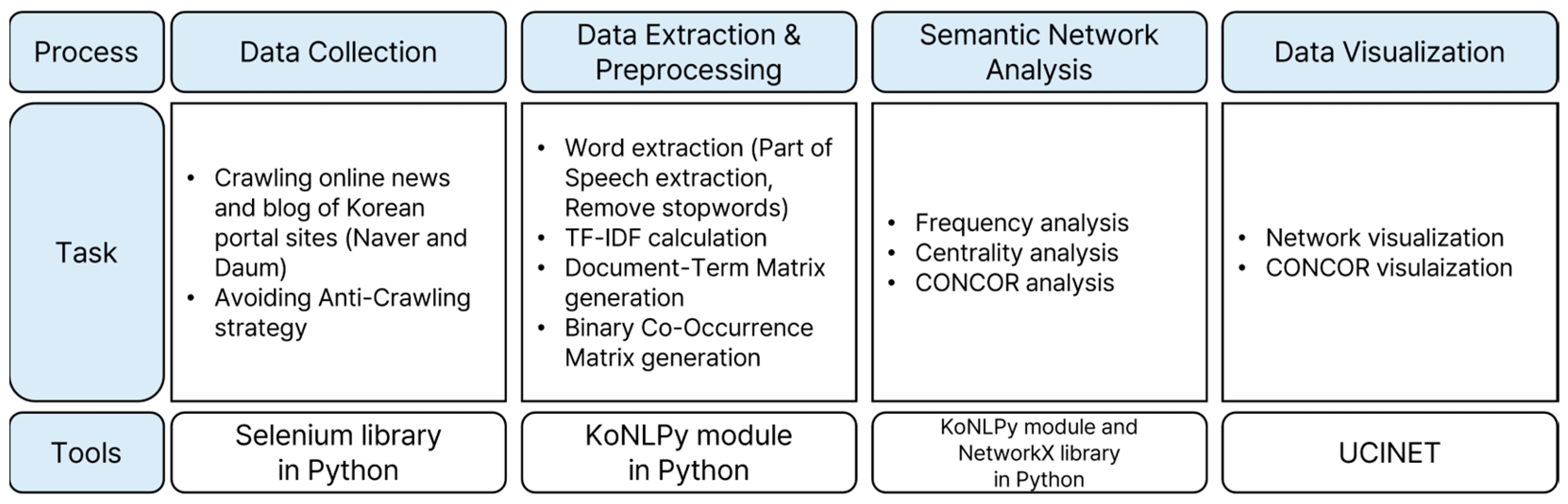 | Process | Data Collection | Data Extraction & Preprocessing | Semantic Network Analysis | Data Visualization |
|---|---|---|---|---|
| Task | • Crawling online news and blog of Korean portal sites (Naver and Daum) • Avoiding Anti-Crawling strategy | • Word extraction (Part of Speech extraction, Remove stopwords) • TF-IDF calculation • Document-Term Matrix generation • Binary Co-Occurrence Matrix generation | • Frequency analysis • Centrality analysis • CONCOR analysis | • Network visualization • CONCOR visulaization |
| Tools | Selenium library in Python | KoNLPy module in Python | KoNLPy module and NetworkX library in Python | UCINET |